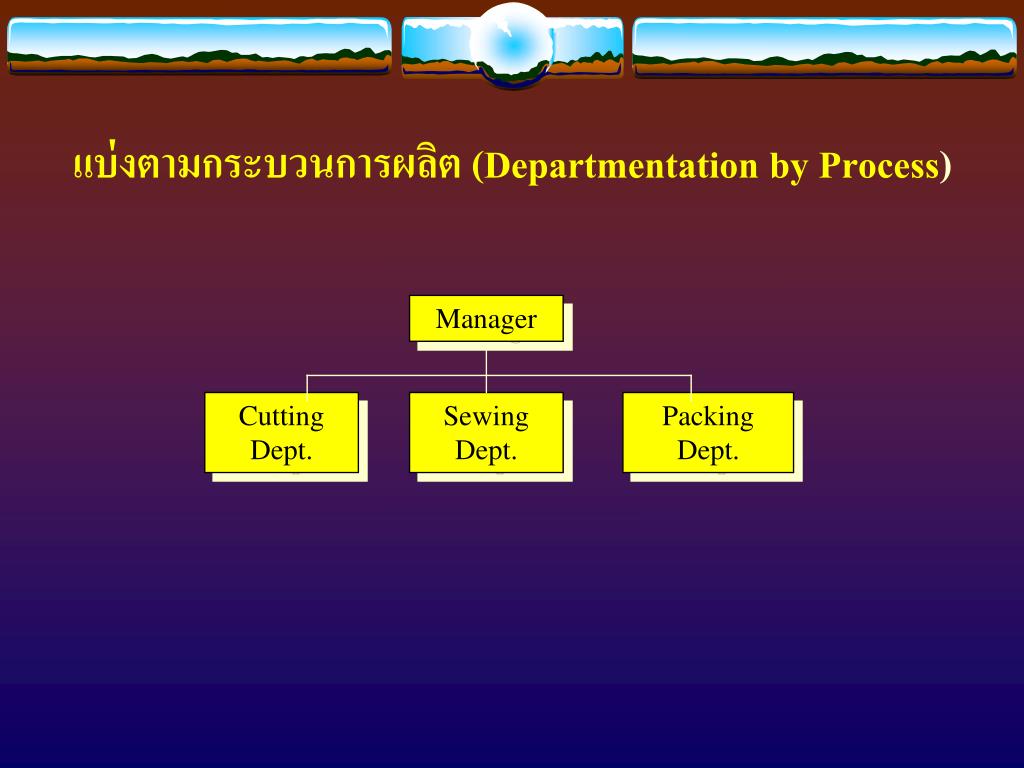 แบ่งตามกระบวนการผลิต (Departmentation by Process)

Manager

Cutting Dept.

Sewing Dept.

Packing Dept.